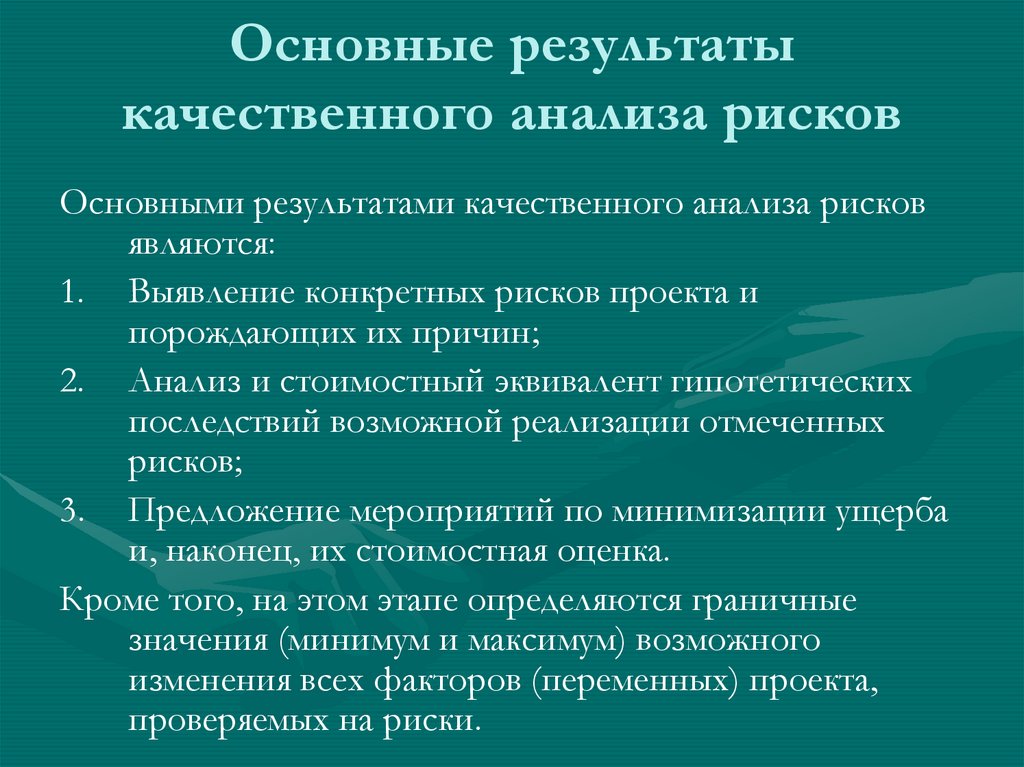 Основные результаты качественного анализа рисков

Основными результатами качественного анализа рисков являются:

1. Выявление конкретных рисков проекта и порождающих их причин;

2. Анализ и стоимостный эквивалент гипотетических последствий возможной реализации отмеченных рисков;

3. Предложение мероприятий по минимизации ущерба и, наконец, их стоимостная оценка.

Кроме того, на этом этапе определяются граничные значения (минимум и максимум) возможного изменения всех факторов (переменных) проекта, проверяемых на риски.